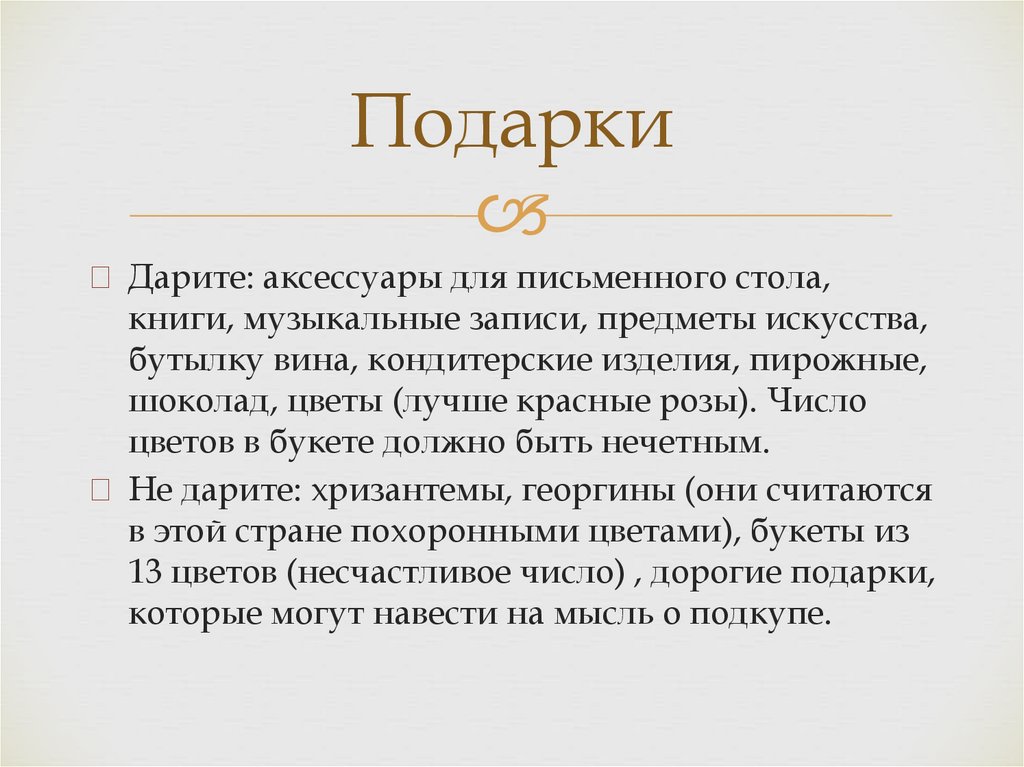 Подарки

Дарите: аксессуары для письменного стола, книги, музыкальные записи, предметы искусства, бутылку вина, кондитерские изделия, пирожные, шоколад, цветы (лучше красные розы). Число цветов в букете должно быть нечетным.

Не дарите: хризантемы, георгины (они считаются в этой стране похоронными цветами), букеты из 13 цветов (несчастливое число) , дорогие подарки, которые могут навести на мысль о подкупе.